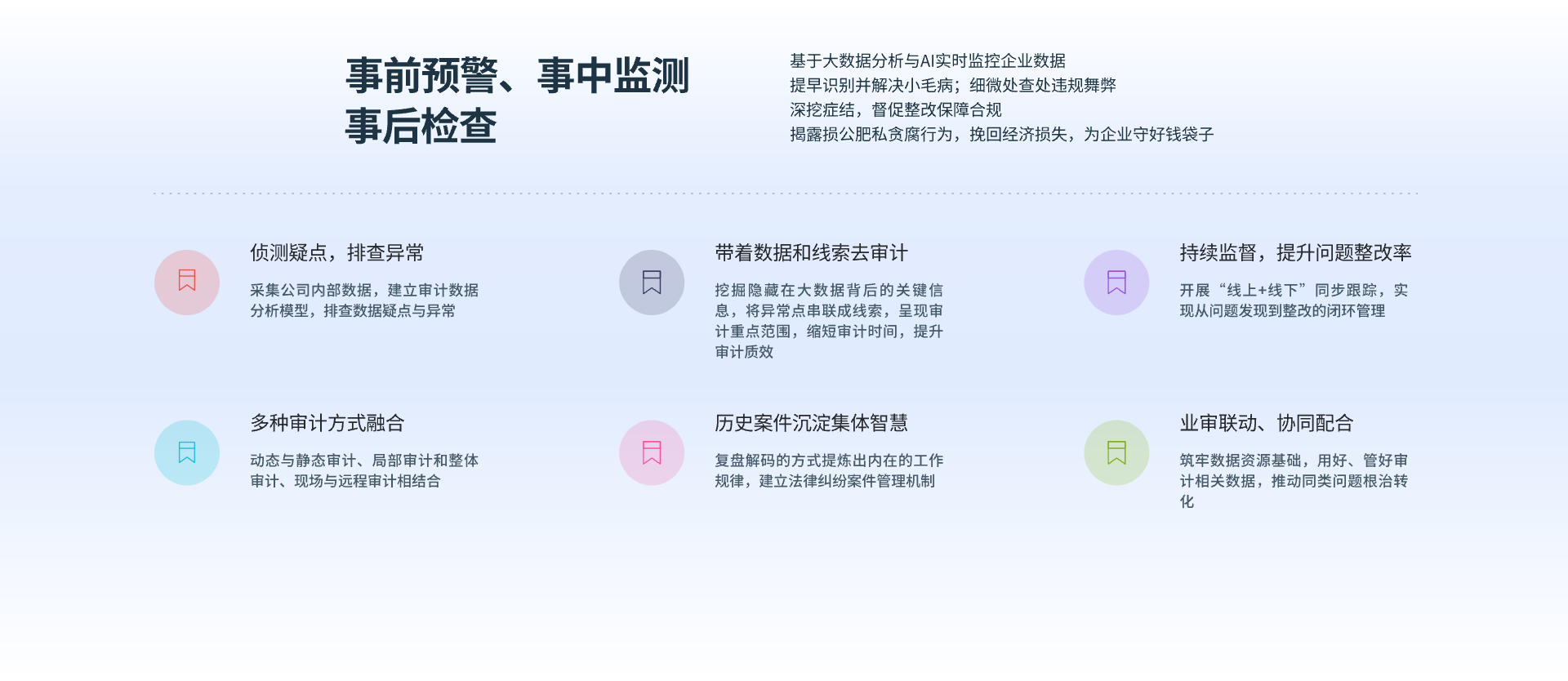 事前预警、事中监测
事后检查

基于大数据分析与AI实时监控企业数据
提早识别并解决小毛病；细微处查处违规舞弊
深挖症结，督促整改保障合规
揭露损公肥私贪腐行为，挽回经济损失，为企业守好钱袋子

侦测疑点，排查异常

采集公司内部数据，建立审计数据分析模型，排查数据疑点与异常

带着数据和线索去审计

挖掘隐藏在大数据背后的关键信息，将异常点串联成线索，呈现审计重点范围，缩短审计时间，提升审计质效

持续监督，提升问题整改率

开展“线上+线下”同步跟踪，实现从问题发现到整改的闭环管理

多种审计方式融合

动态与静态审计、局部审计和整体审计、现场与远程审计相结合

历史案件沉淀集体智慧

复盘解码的方式提炼出内在的工作规律，建立法律纠纷案件管理机制

业审联动、协同配合

筑牢数据资源基础，用好、管好审计相关数据，推动同类问题根治转化